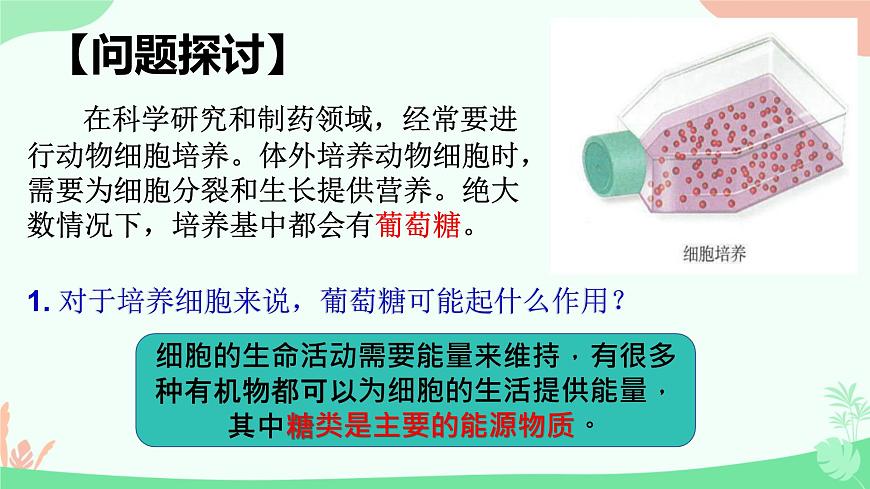 【问题探讨】

在科学研究和制药领域，经常要进行动物细胞培养。体外培养动物细胞时，需要为细胞分裂和生长提供营养。绝大数情况下，培养基中都会有葡萄糖。

细胞培养

1. 对于培养细胞来说，葡萄糖可能起什么作用？

细胞的生命活动需要能量来维持，有很多种有机物都可以为细胞的生活提供能量，其中糖类是主要的能源物质。